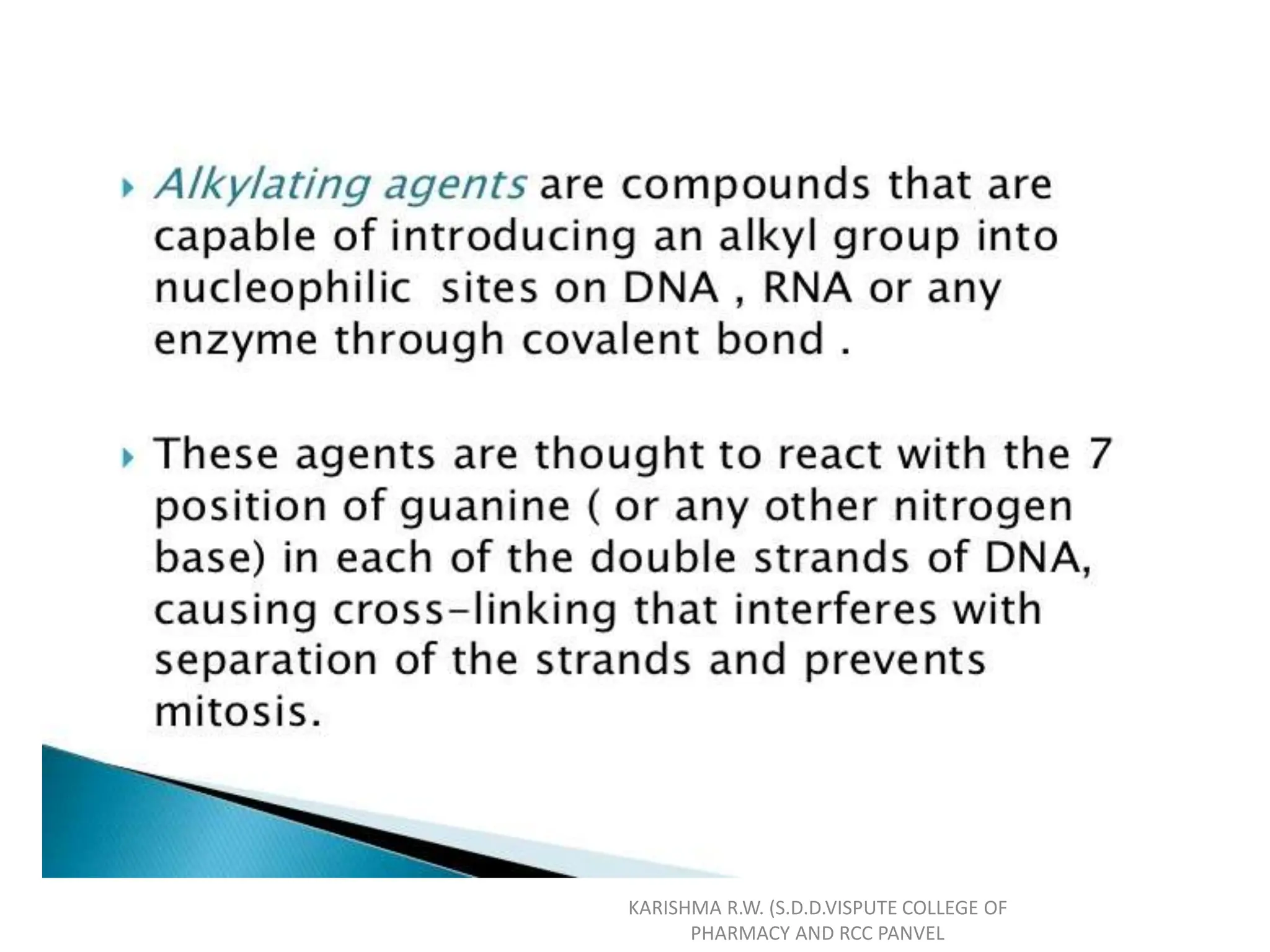 Alkylating agents are compounds that are capable of introducing an alkyl group into nucleophilic sites on DNA , RNA or any enzyme through covalent bond .

These agents are thought to react with the 7 position of guanine ( or any other nitrogen base) in each of the double strands of DNA, causing cross-linking that interferes with separation of the strands and prevents mitosis.

KARISHMA R.W. (S.D.D.VISPUTE COLLEGE OF PHARMACY AND RCC PANVEL